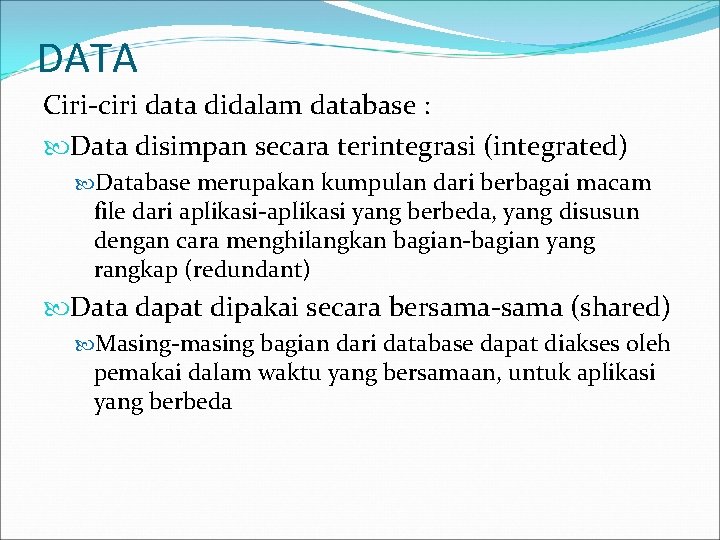 DATA

Ciri-ciri data didalam database :

Data disimpan secara terintegrasi (integrated)

Database merupakan kumpulan dari berbagai macam file dari aplikasi-aplikasi yang berbeda, yang disusun dengan cara menghilangkan bagian-bagian yang rangkap (redundant)

Data dapat dipakai secara bersama-sama (shared)

Masing-masing bagian dari database dapat diakses oleh pemakai dalam waktu yang bersamaan, untuk aplikasi yang berbeda